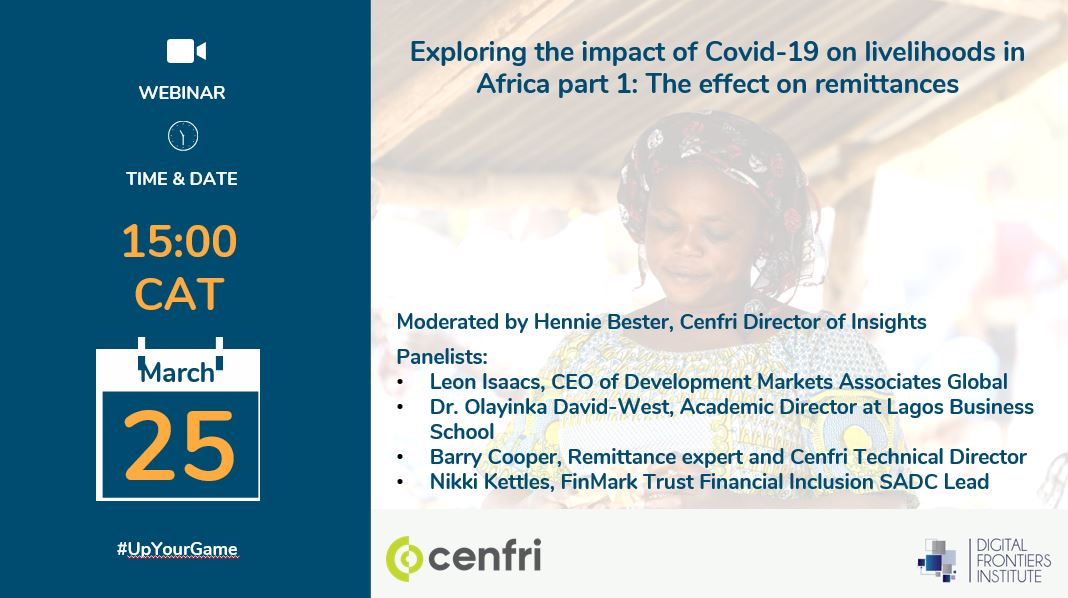 WEBINAR

TIME & DATE

15:00 CAT

March

25

#UpYourGame

Exploring the impact of Covid-19 on livelihoods in Africa part 1: The effect on remittances

Moderated by Hennie Bester, Cenfri Director of Insights

Panelists:
• Leon Isaacs, CEO of Development Markets Associates Global
• Dr. Olayinka David-West, Academic Director at Lagos Business School
• Barry Cooper, Remittance expert and Cenfri Technical Director
• Nikki Kettles, FinMark Trust Financial Inclusion SADC Lead

cenfri

DIGITAL FRONTIERS INSTITUTE